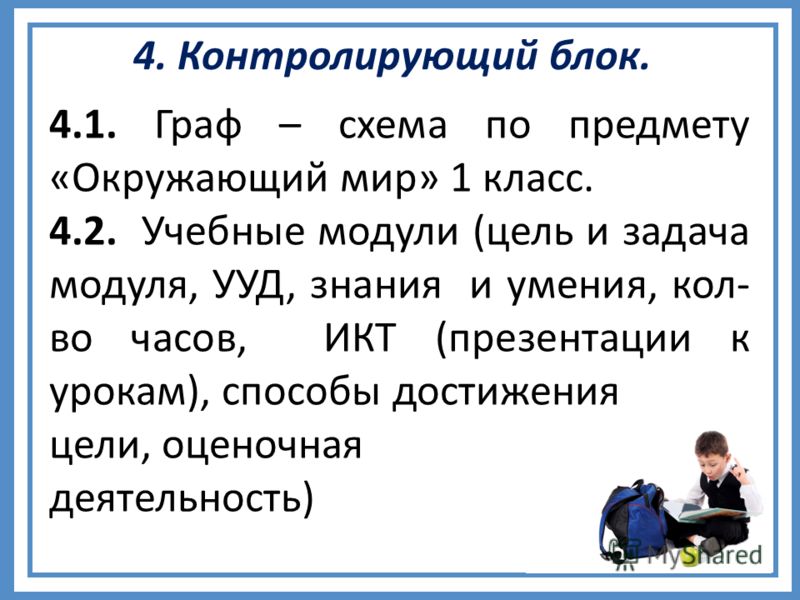 4. Контролирующий блок.

4.1. Граф – схема по предмету «Окружающий мир» 1 класс.

4.2. Учебные модули (цель и задача модуля, УУД, знания и умения, кол-во часов, ИКТ (презентации к урокам), способы достижения цели, оценочная деятельность)

MyShared